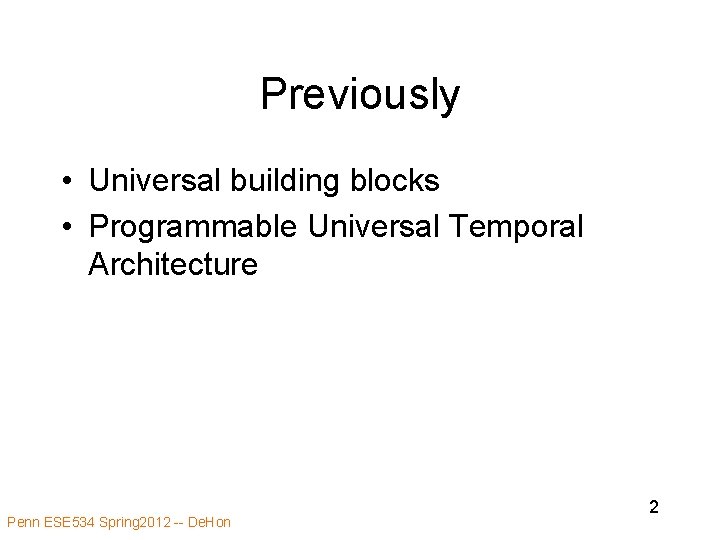 Previously

• Universal building blocks
• Programmable Universal Temporal Architecture

2

Penn ESE534 Spring2012 -- DeHon